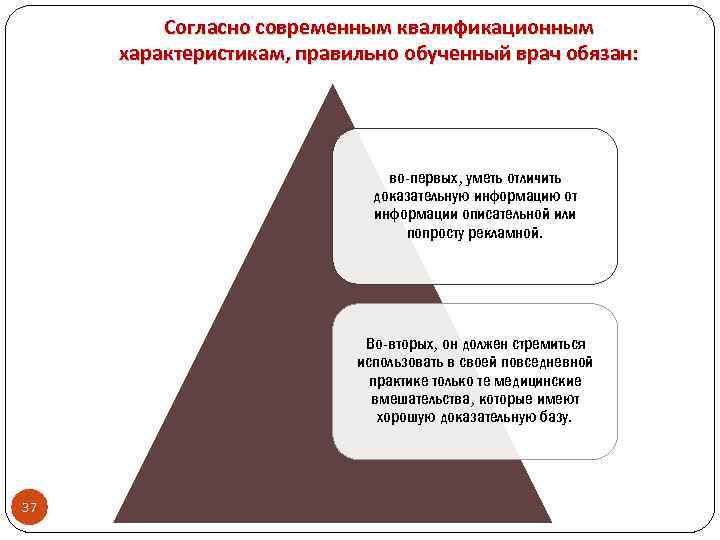 Согласно современным квалификационным характеристикам, правильно обученный врач обязан:

во-первых, уметь отличить доказательную информацию от информации описательной или попросту рекламной.

Во-вторых, он должен стремиться использовать в своей повседневной практике только те медицинские вмешательства, которые имеют хорошую доказательную базу.

37